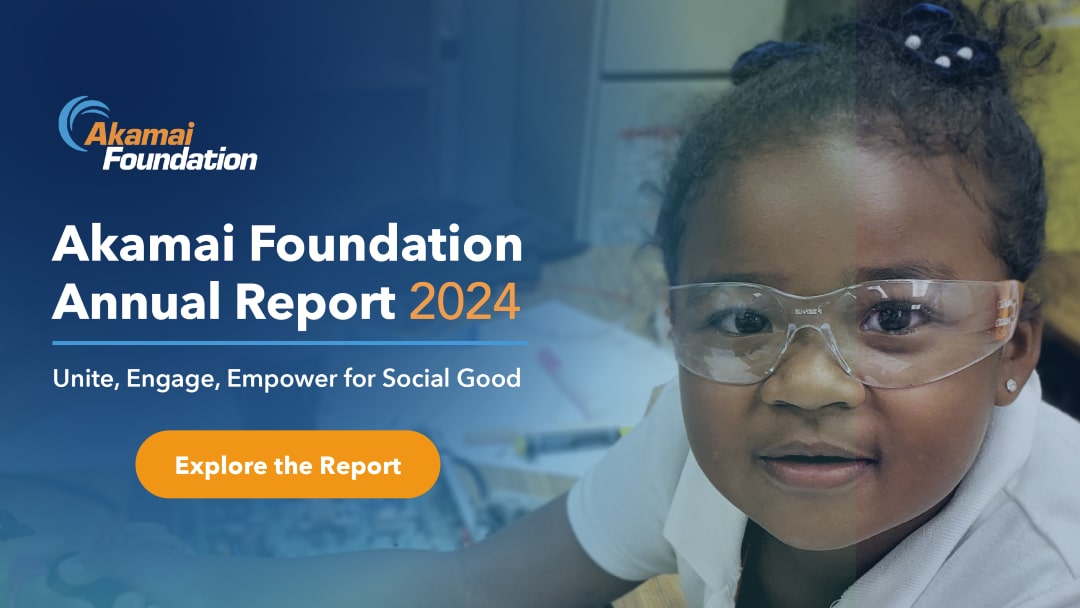 Akamai Foundation

Akamai Foundation Annual Report 2024

Unite, Engage, Empower for Social Good

Explore the Report